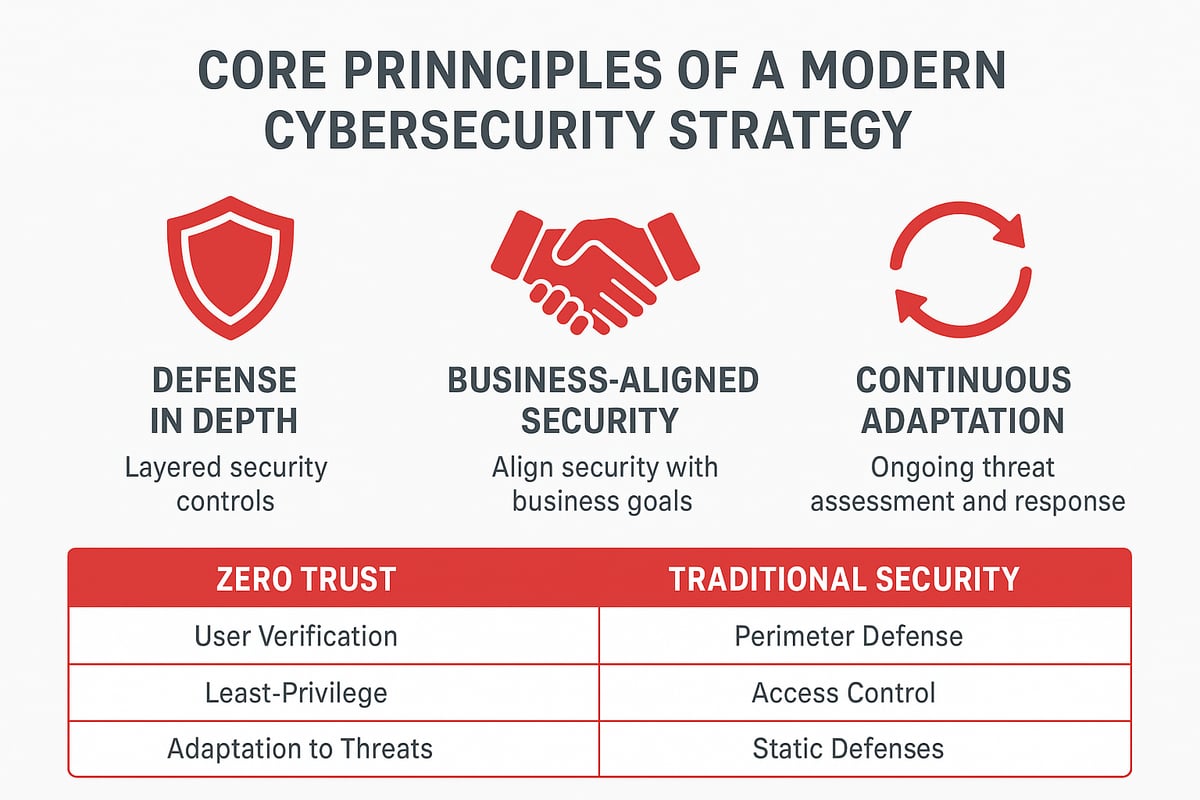 CORE PRINNCIPLES OF A MODERN CYBERSECURITY STRATEGY

DEFENSE IN DEPTH
Layered security controls

BUSINESS-ALIGNED SECURITY
Align security with business goals

CONTINUOUS ADAPTATION
Ongoing threat assessment and response

| ZERO TRUST | TRADITIONAL SECURITY |
|---|---|
| User Verification | Perimeter Defense |
| Least-Privilege | Access Control |
| Adaptation to Threats | Static Defenses |